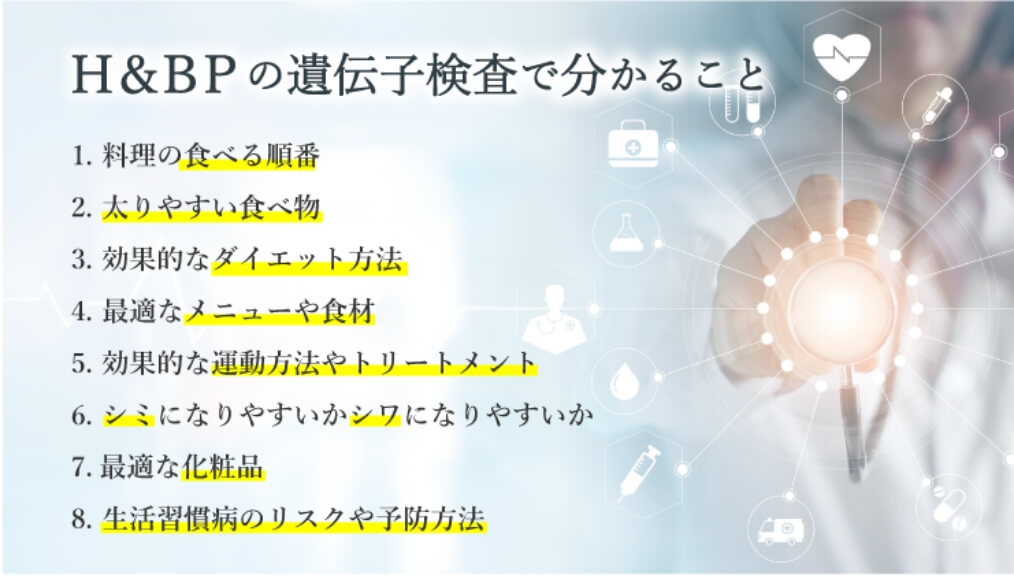 H&BPの遺伝子検査で分かること

1. 料理の食べる順番

2. 太りやすい食べ物

3. 効果的なダイエット方法

4. 最適なメニューや食材

5. 効果的な運動方法やトリートメント

6. シミになりやすいかシワになりやすいか

7. 最適な化粧品

8. 生活習慣病のリスクや予防方法